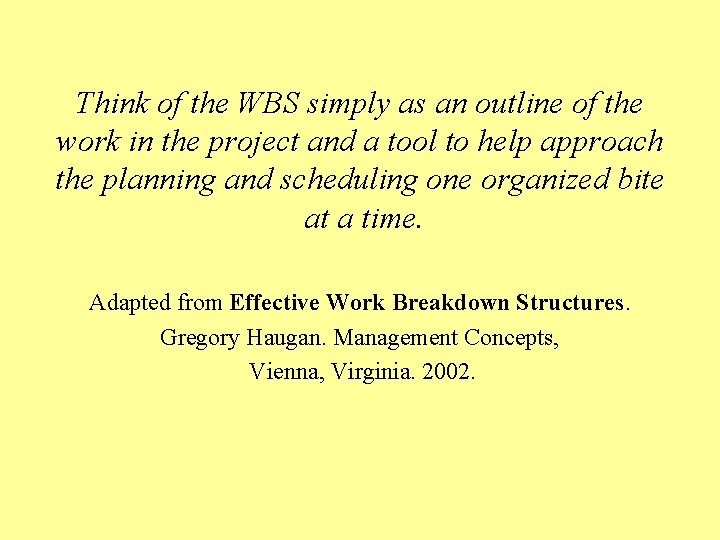 Think of the WBS simply as an outline of the work in the project and a tool to help approach the planning and scheduling one organized bite at a time.

Adapted from Effective Work Breakdown Structures. Gregory Haugan. Management Concepts, Vienna, Virginia. 2002.